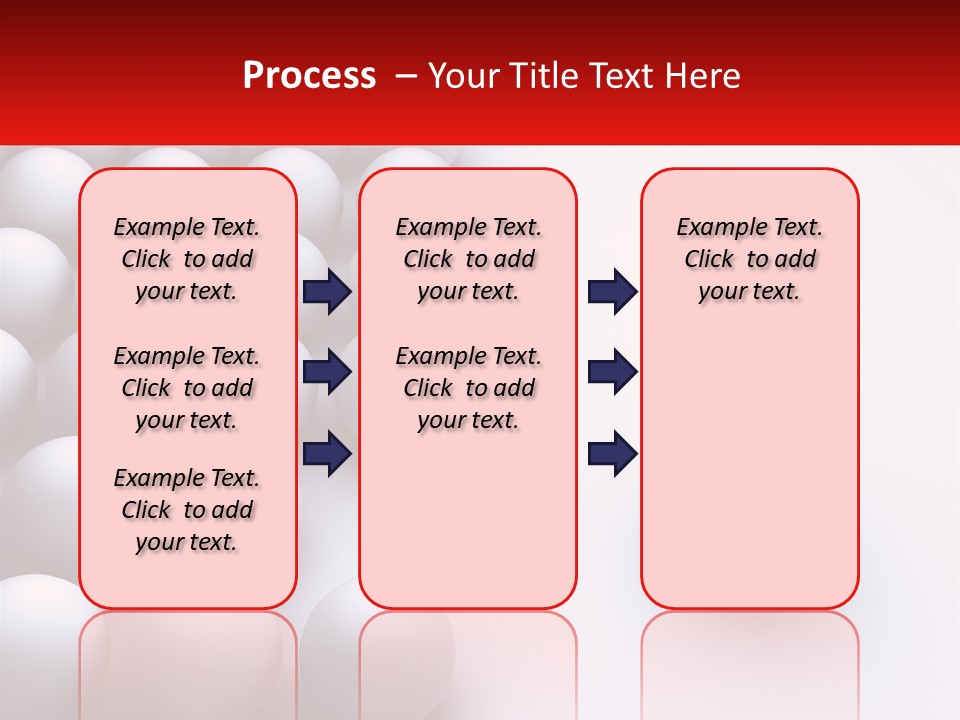 Process – Your Title Text Here

Example Text. Click to add your text.

Example Text. Click to add your text.

Example Text. Click to add your text.

Example Text. Click to add your text.

Example Text. Click to add your text.

Example Text. Click to add your text.